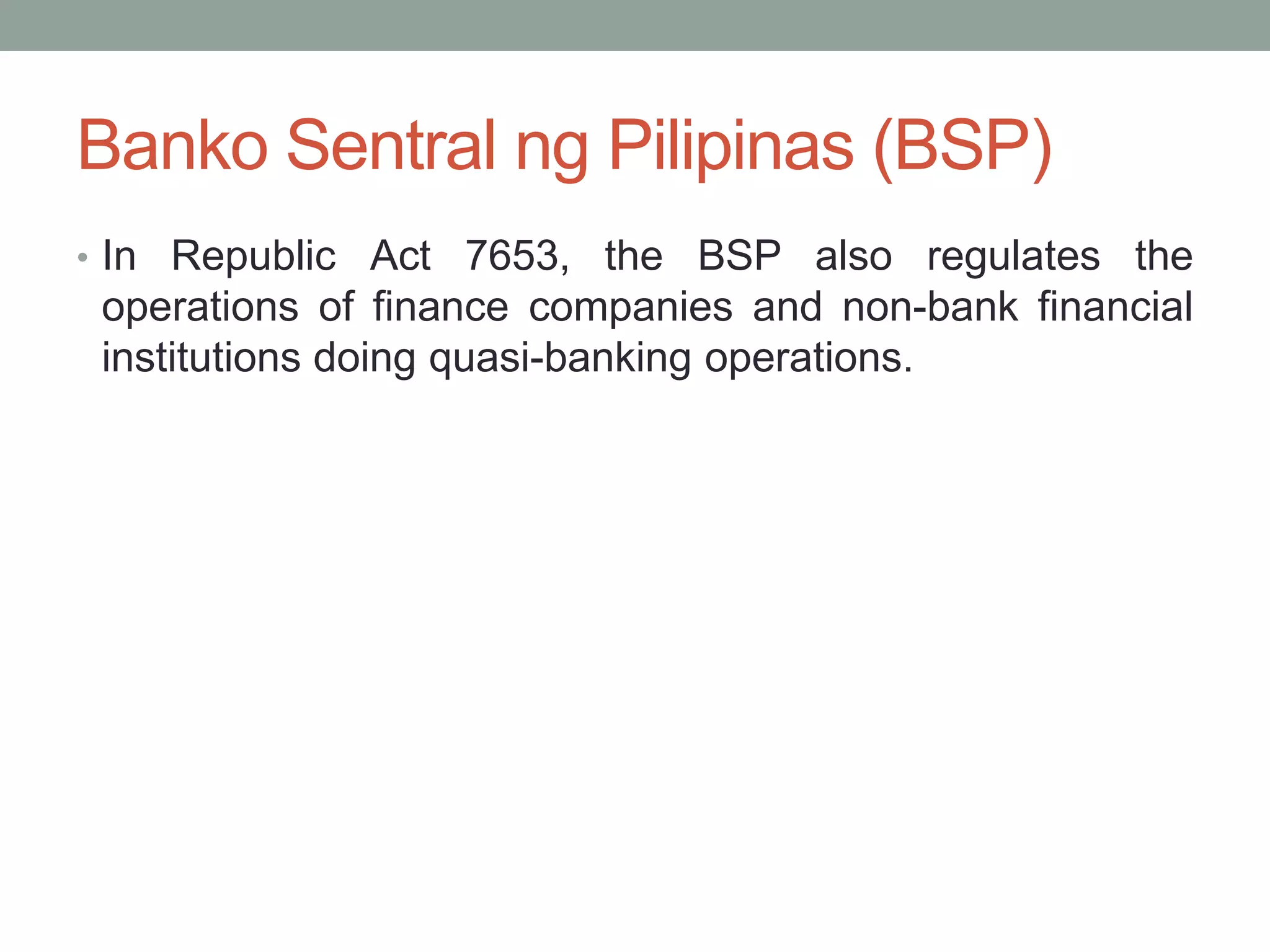 Banko Sentral ng Pilipinas (BSP)

• In Republic Act 7653, the BSP also regulates the operations of finance companies and non-bank financial institutions doing quasi-banking operations.